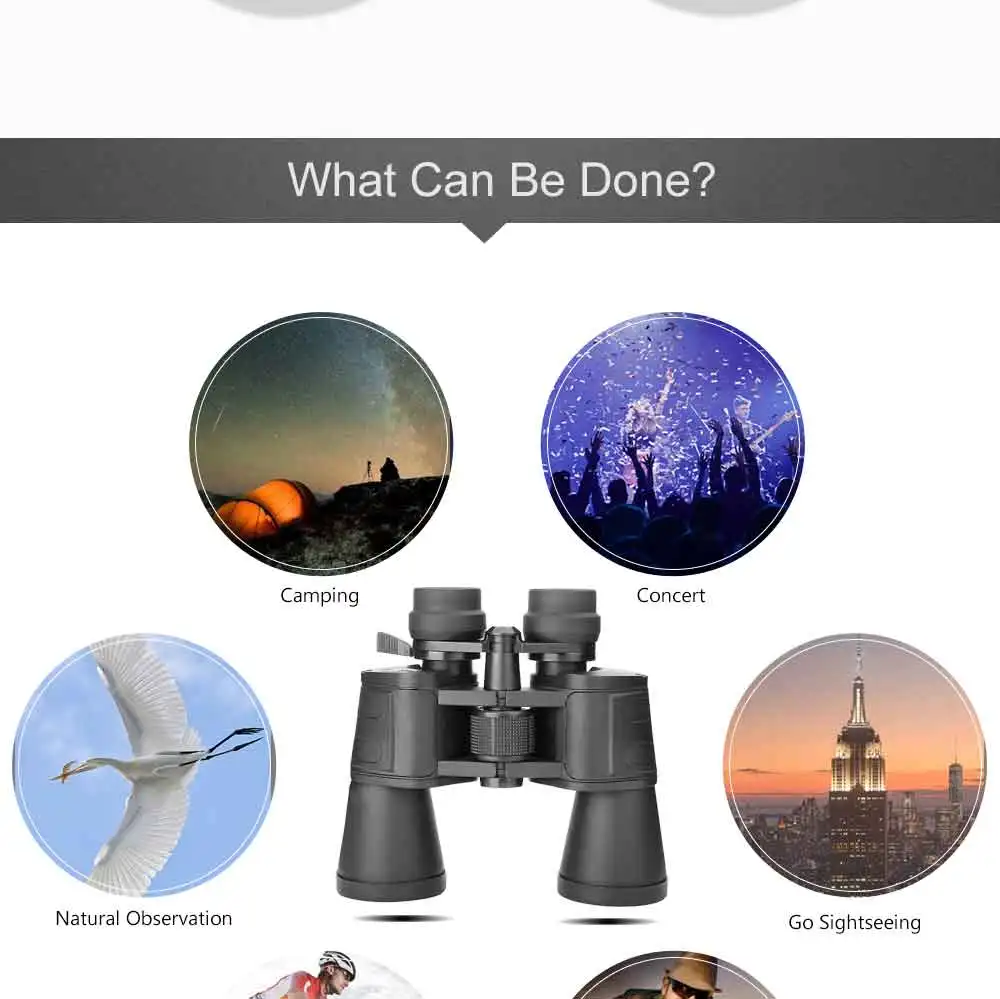 What Can Be Done?

Camping

Concert

Natural Observation

Go Sightseeing